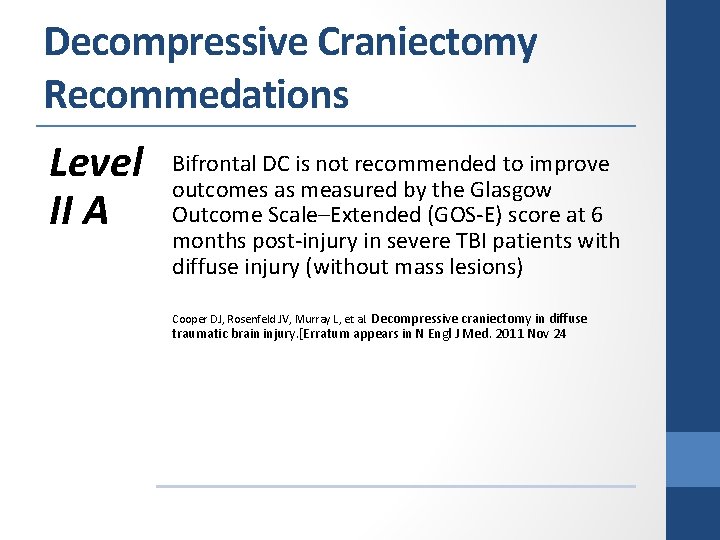 Decompressive Craniectomy Recommedations

Level II A

Bifrontal DC is not recommended to improve outcomes as measured by the Glasgow Outcome Scale–Extended (GOS-E) score at 6 months post-injury in severe TBI patients with diffuse injury (without mass lesions)

Cooper DJ, Rosenfeld JV, Murray L, et al. Decompressive craniectomy in diffuse traumatic brain injury.[Erratum appears in N Engl J Med. 2011 Nov 24